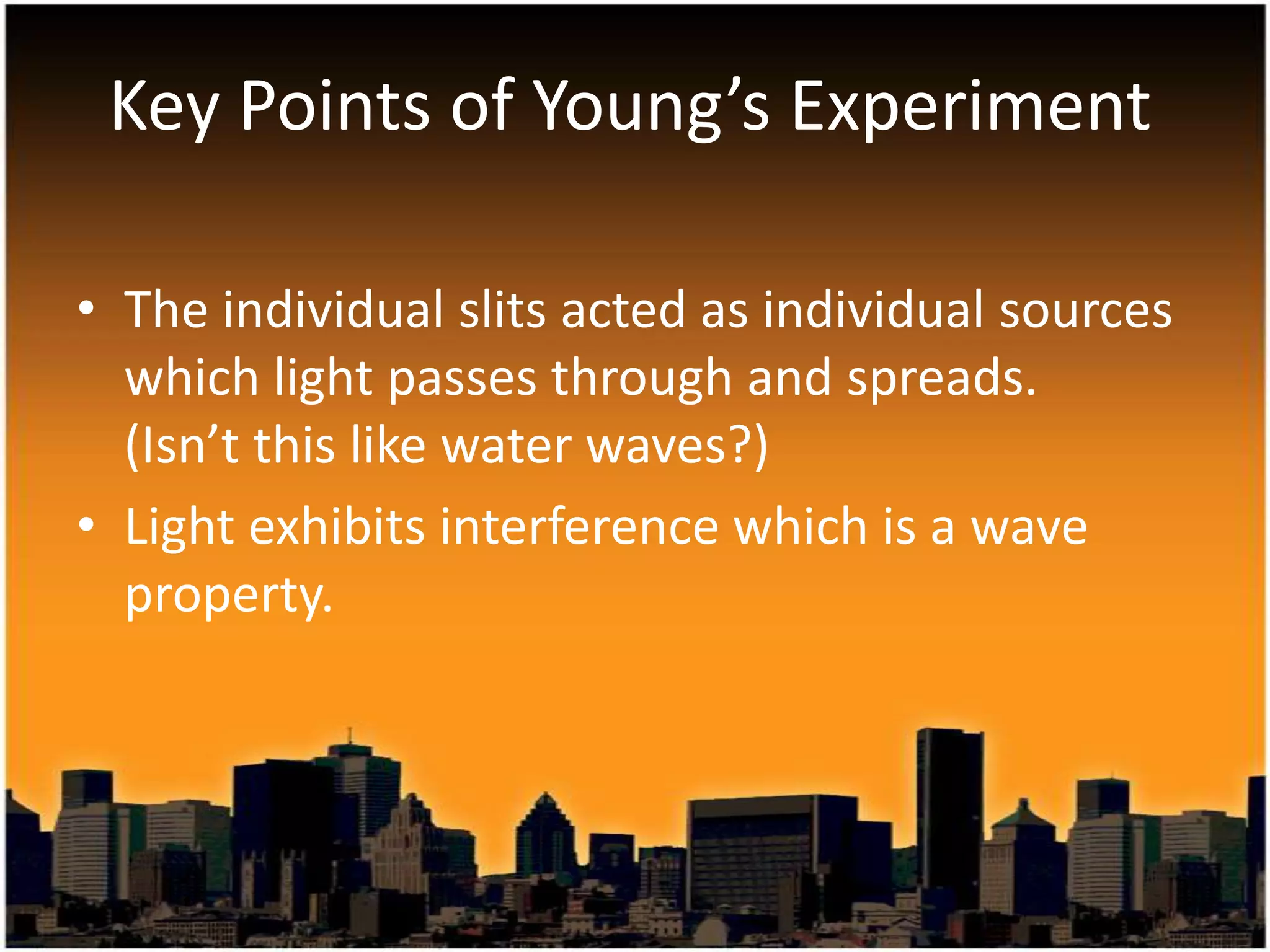 Key Points of Young’s Experiment

• The individual slits acted as individual sources which light passes through and spreads. (Isn’t this like water waves?)
• Light exhibits interference which is a wave property.